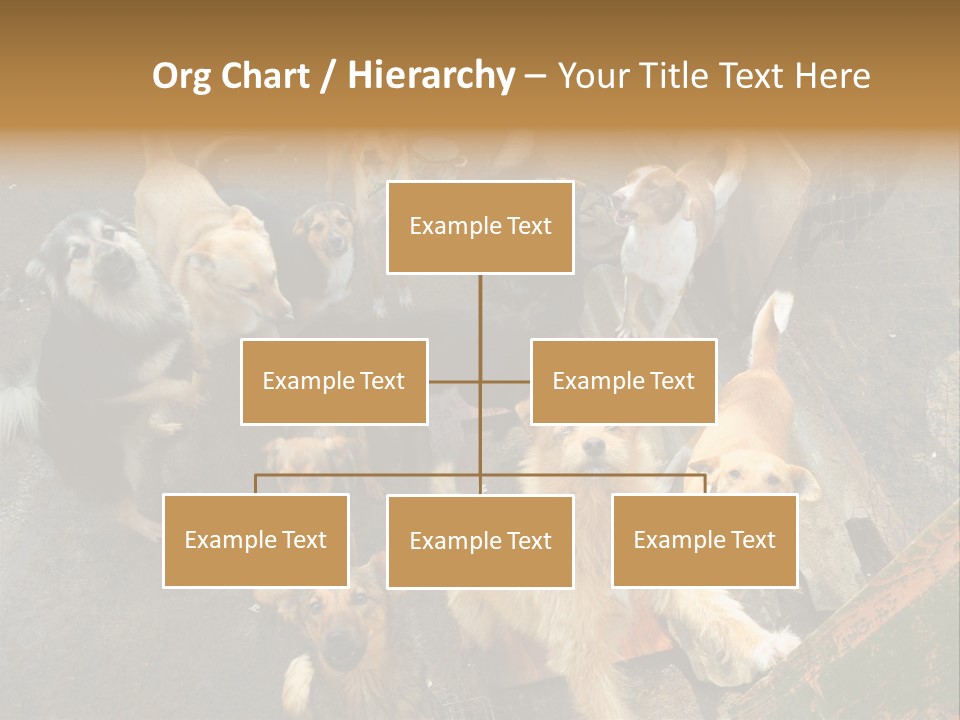 Org Chart / Hierarchy – Your Title Text Here

Example Text

Example Text

Example Text

Example Text

Example Text

Example Text